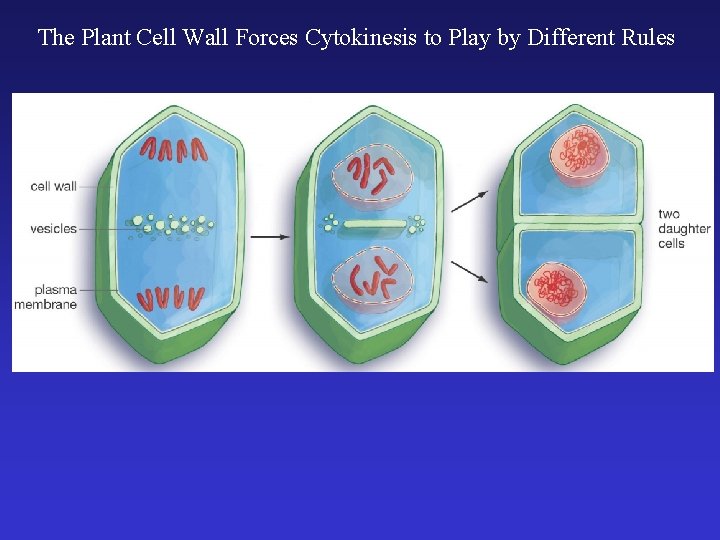 The Plant Cell Wall Forces Cytokinesis to Play by Different Rules

cell wall

vesicles

plasma membrane

two daughter cells